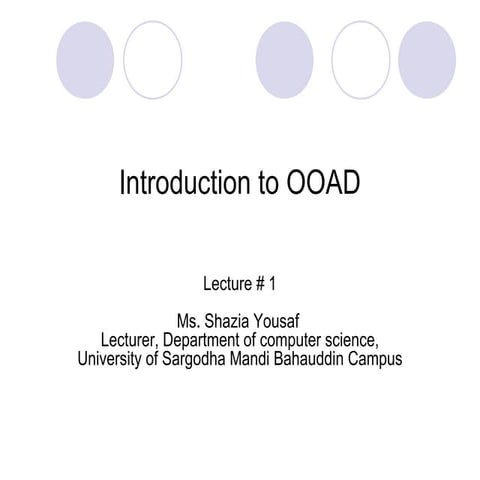 Introduction to OOAD

Lecture # 1

Ms. Shazia Yousaf
Lecturer, Department of computer science,
University of Sargodha Mandi Bahauddin Campus